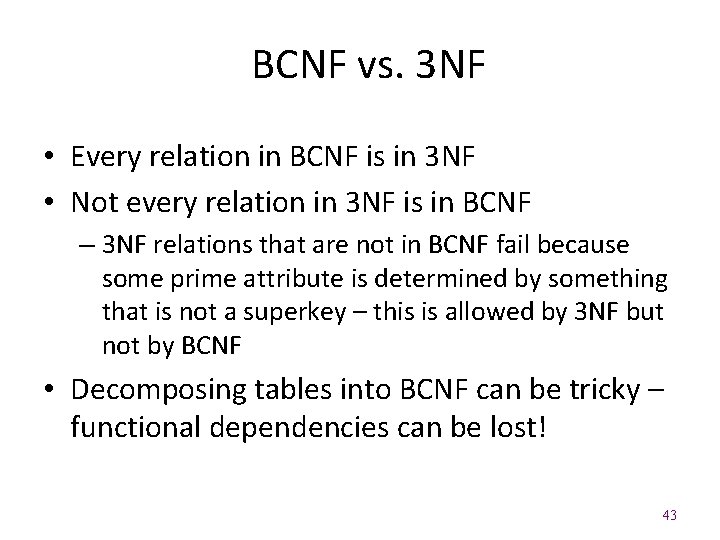 BCNF vs. 3NF

• Every relation in BCNF is in 3NF
• Not every relation in 3NF is in BCNF
– 3NF relations that are not in BCNF fail because some prime attribute is determined by something that is not a superkey – this is allowed by 3NF but not by BCNF
• Decomposing tables into BCNF can be tricky – functional dependencies can be lost!

43